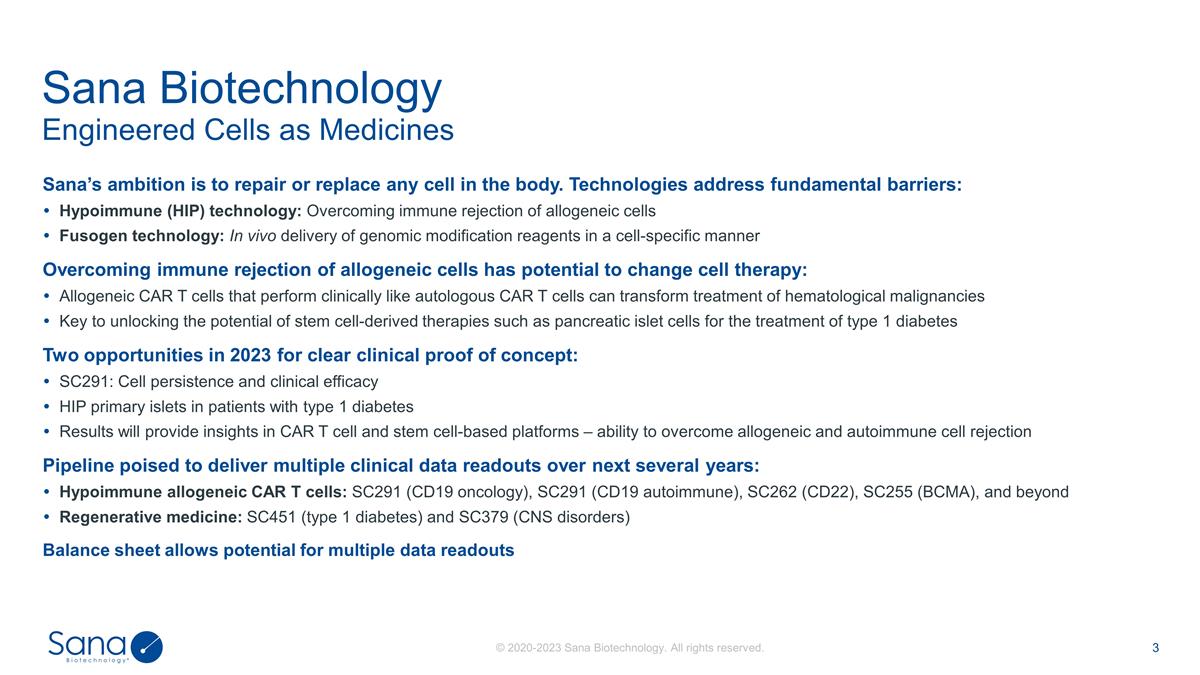 Sana Biotechnology
Engineered Cells as Medicines

Sana's ambition is to repair or replace any cell in the body. Technologies address fundamental barriers:

• Hypoimmune (HIP) technology: Overcoming immune rejection of allogeneic cells
• Fusogen technology: In vivo delivery of genomic modification reagents in a cell-specific manner

Overcoming immune rejection of allogeneic cells has potential to change cell therapy:

• Allogeneic CAR T cells that perform clinically like autologous CAR T cells can transform treatment of hematological malignancies
• Key to unlocking the potential of stem cell-derived therapies such as pancreatic islet cells for the treatment of type 1 diabetes

Two opportunities in 2023 for clear clinical proof of concept:

• SC291: Cell persistence and clinical efficacy
• HIP primary islets in patients with type 1 diabetes
• Results will provide insights in CAR T cell and stem cell-based platforms – ability to overcome allogeneic and autoimmune cell rejection

Pipeline poised to deliver multiple clinical data readouts over next several years:

• Hypoimmune allogeneic CAR T cells: SC291 (CD19 oncology), SC291 (CD19 autoimmune), SC262 (CD22), SC255 (BCMA), and beyond
• Regenerative medicine: SC451 (type 1 diabetes) and SC379 (CNS disorders)

Balance sheet allows potential for multiple data readouts

Sana Biotechnology®

© 2020-2023 Sana Biotechnology. All rights reserved.

3